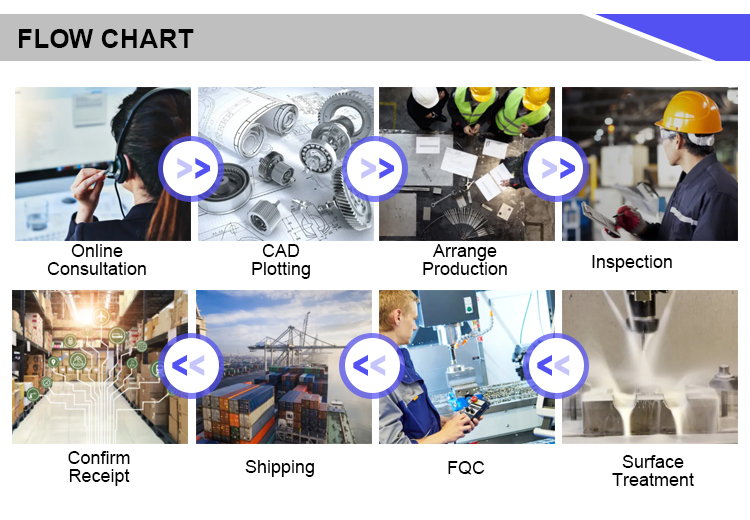 FLOW CHART

Online Consultation

CAD Plotting

Arrange Production

Inspection

Confirm Receipt

Shipping

FQC

Surface Treatment